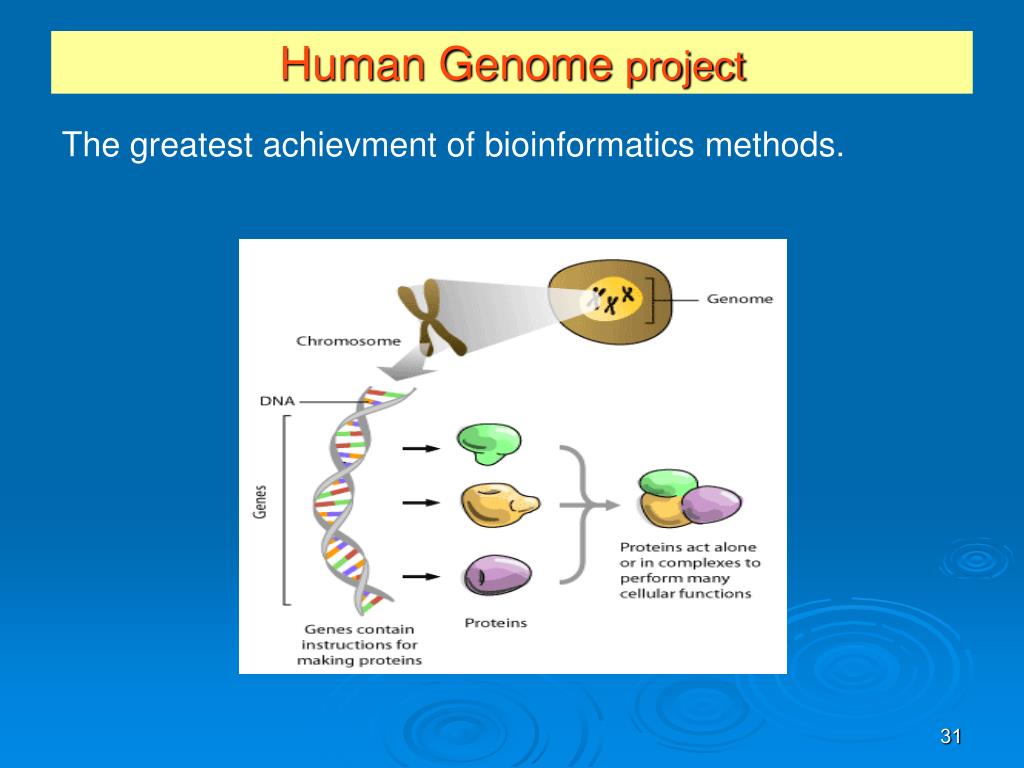 Human Genome project

The greatest achievment of bioinformatics methods.

Genome

Chromosome

DNA

Genes

Genes contain instructions for making proteins

Proteins

Proteins act alone or in complexes to perform many cellular functions

31